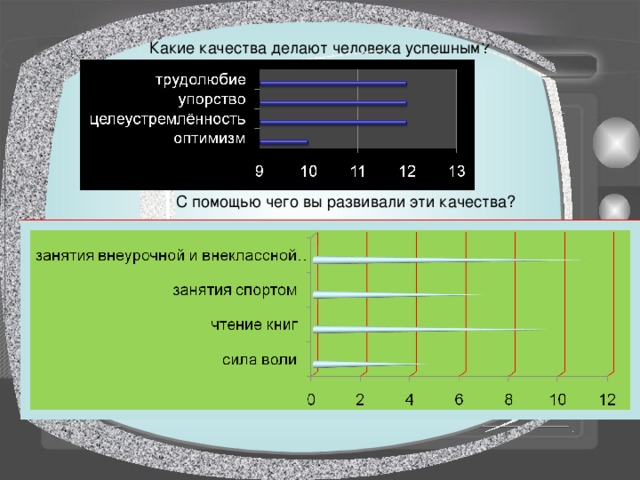 Какие качества делают человека успешным?

трудолюбие
упорство
целеустремлённость
оптимизм

9 10 11 12 13

С помощью чего вы развивали эти качества?

занятия внеурочной и внеклассной..
занятия спортом
чтение книг
сила воли

0 2 4 6 8 10 12